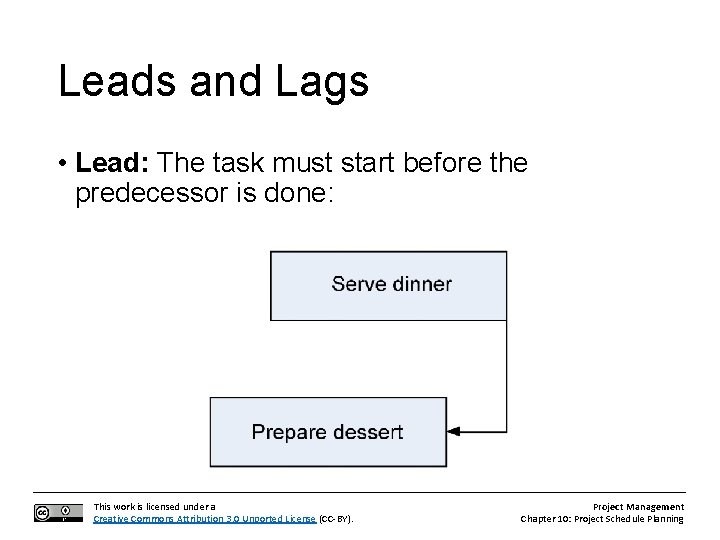 Leads and Lags

• **Lead:** The task must start before the predecessor is done:

Serve dinner

Prepare dessert

This work is licensed under a Creative Commons Attribution 3.0 Unported License (CC-BY).

Project Management
Chapter 10: Project Schedule Planning